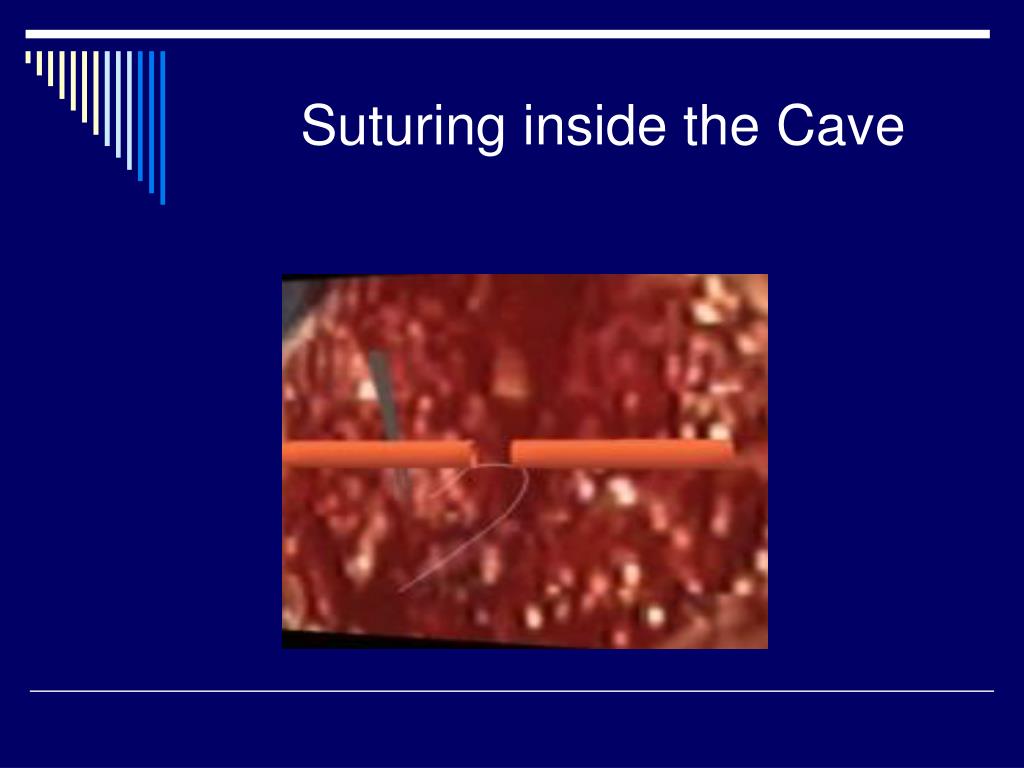 Suturing inside the Cave